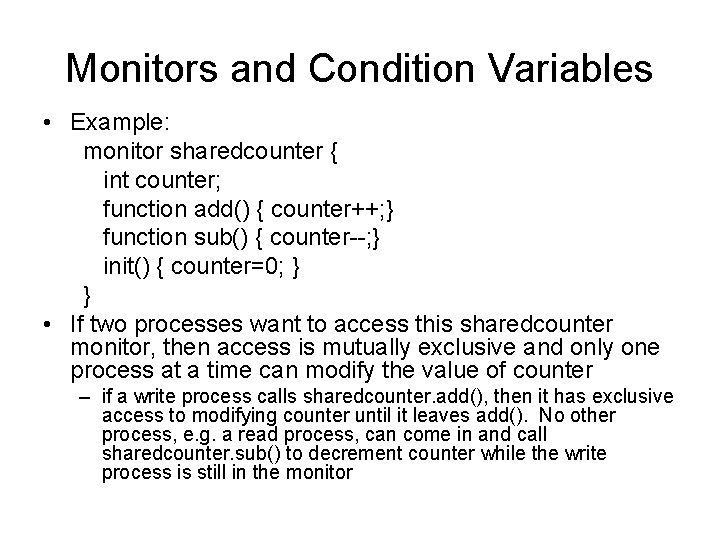 Monitors and Condition Variables

• Example:
monitor sharedcounter {
int counter;
function add() { counter++;}
function sub() { counter--;}
init() { counter=0; }
}

• If two processes want to access this sharedcounter monitor, then access is mutually exclusive and only one process at a time can modify the value of counter

– if a write process calls sharedcounter.add(), then it has exclusive access to modifying counter until it leaves add(). No other process, e.g. a read process, can come in and call sharedcounter.sub() to decrement counter while the write process is still in the monitor